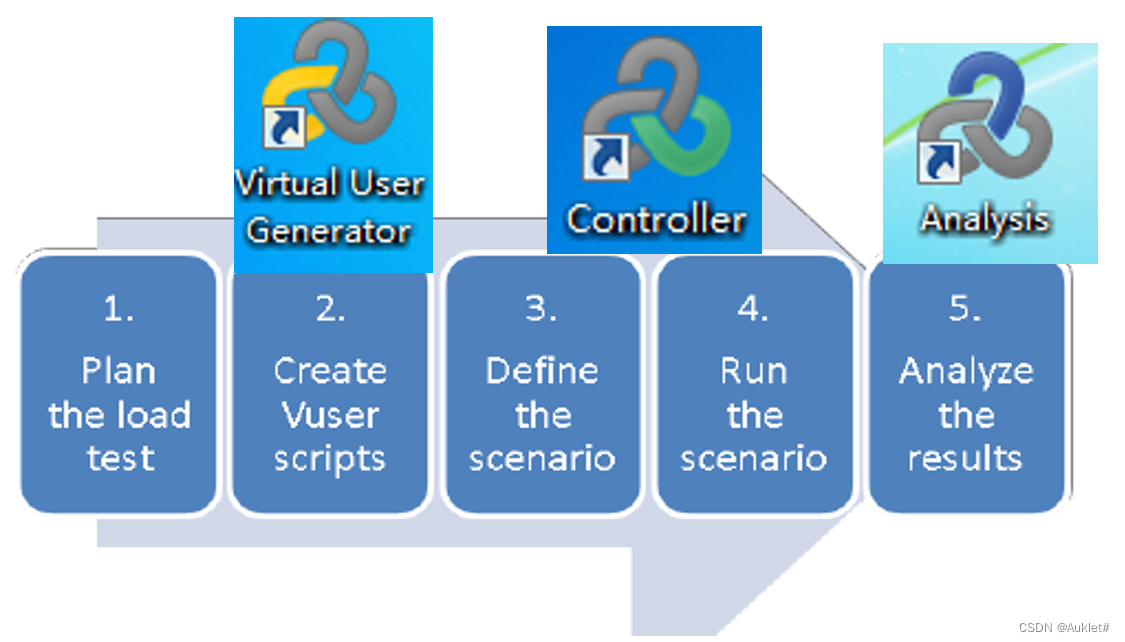 Virtual User Generator

Controller

Analysis

1.
Plan the load test

2.
Create Vuser scripts

3.
Define the scenario

4.
Run the scenario

5.
Analyze the results

CSDN @Auklet#